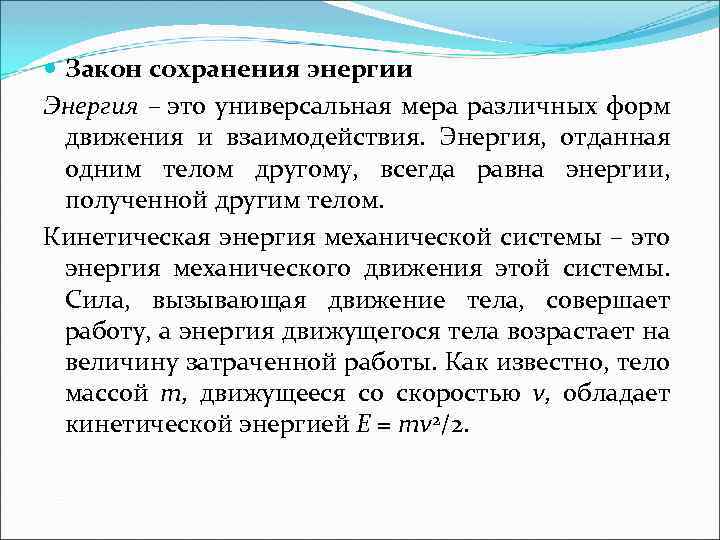 Закон сохранения энергии

Энергия – это универсальная мера различных форм движения и взаимодействия. Энергия, отданная одним телом другому, всегда равна энергии, полученной другим телом.

Кинетическая энергия механической системы – это энергия механического движения этой системы. Сила, вызывающая движение тела, совершает работу, а энергия движущегося тела возрастает на величину затраченной работы. Как известно, тело массой $m$, движущееся со скоростью $v$, обладает кинетической энергией $E = mv^2/2$.